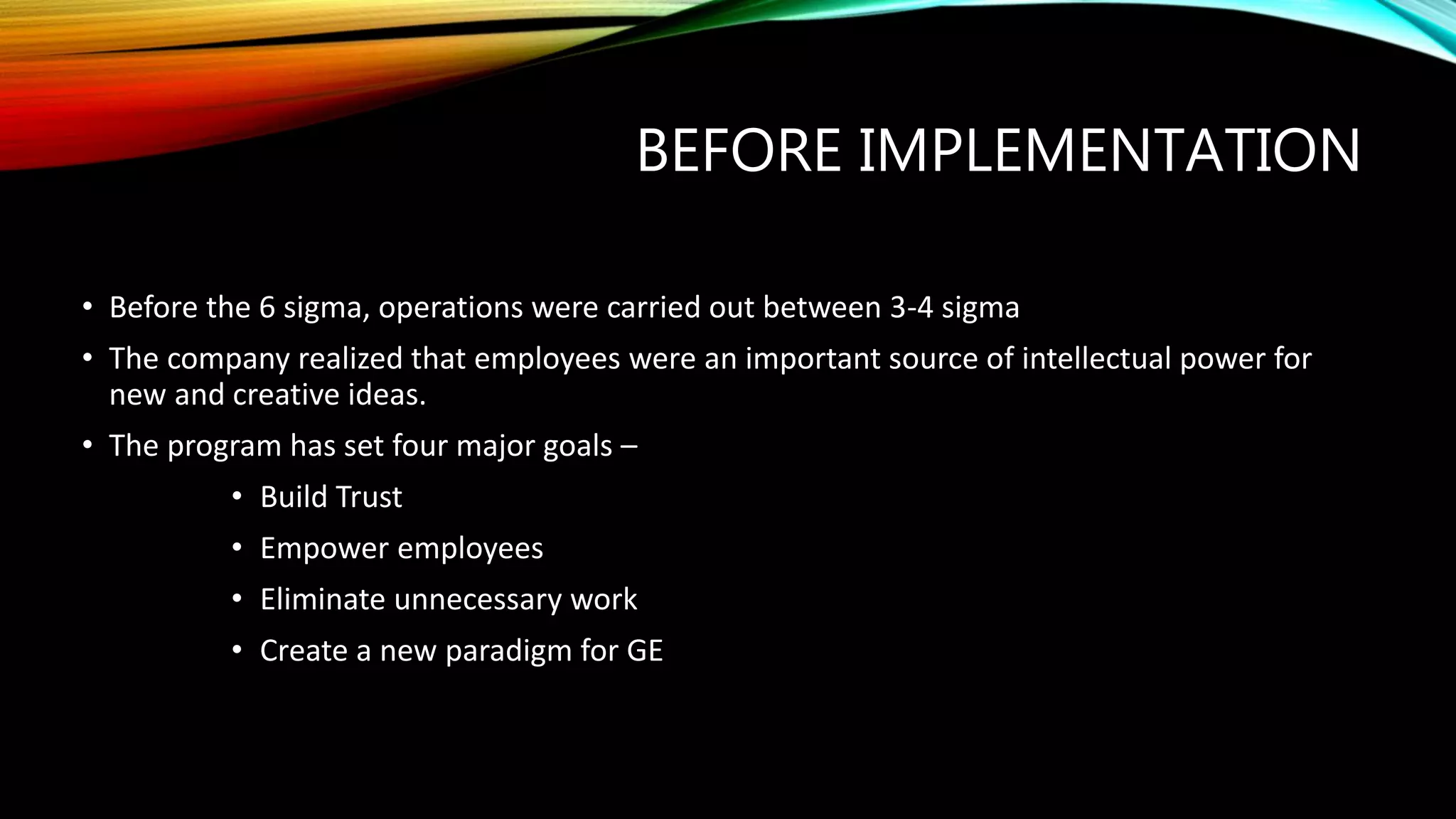 BEFORE IMPLEMENTATION

• Before the 6 sigma, operations were carried out between 3-4 sigma
• The company realized that employees were an important source of intellectual power for new and creative ideas.
• The program has set four major goals –
  • Build Trust
  • Empower employees
  • Eliminate unnecessary work
  • Create a new paradigm for GE